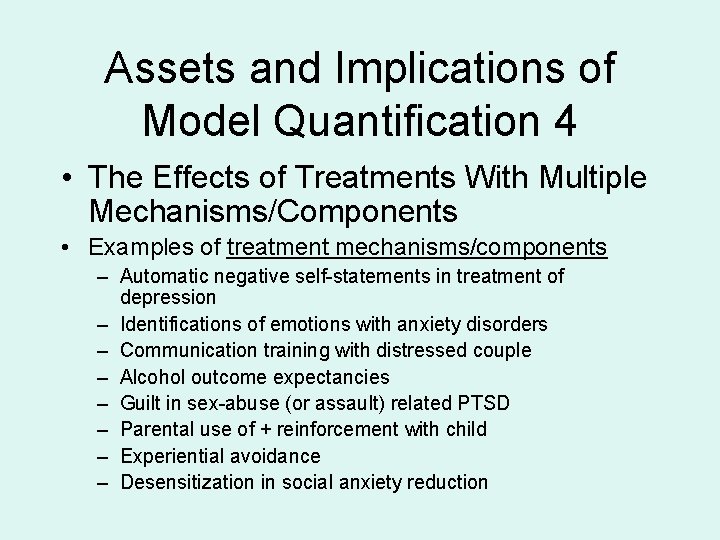 Assets and Implications of Model Quantification 4

• The Effects of Treatments With Multiple Mechanisms/Components

• Examples of treatment mechanisms/components
– Automatic negative self-statements in treatment of depression
– Identifications of emotions with anxiety disorders
– Communication training with distressed couple
– Alcohol outcome expectancies
– Guilt in sex-abuse (or assault) related PTSD
– Parental use of + reinforcement with child
– Experiential avoidance
– Desensitization in social anxiety reduction